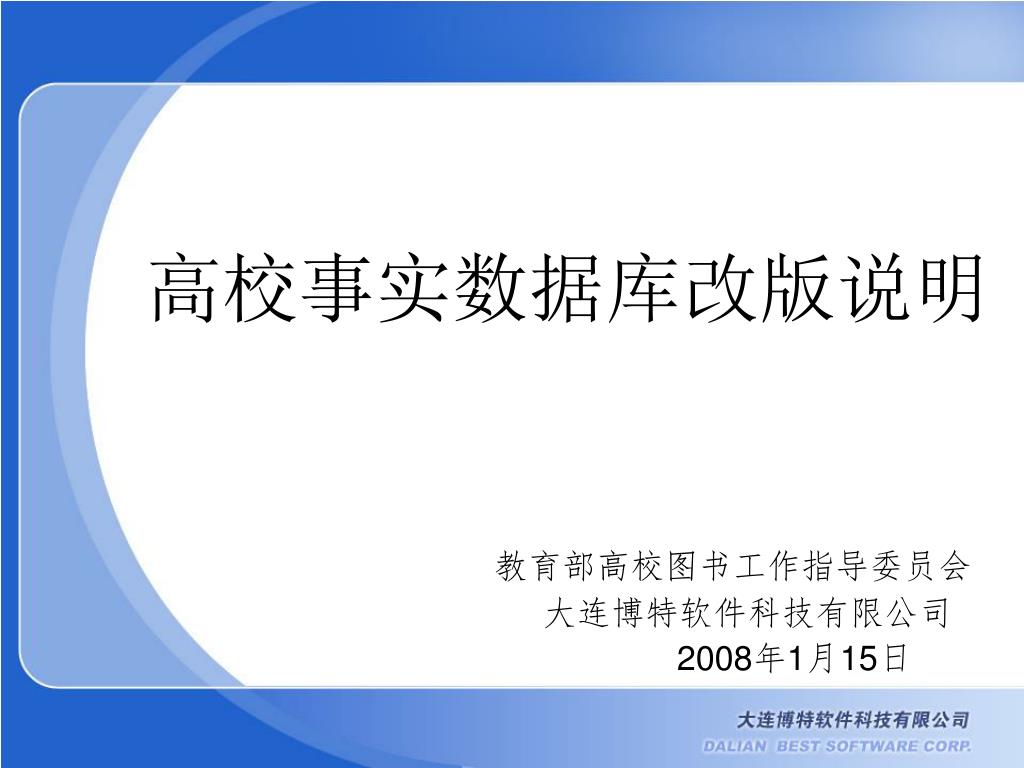 高校事实数据库改版说明

教育部高校图书工作指导委员会
大连博特软件科技有限公司
2008年1月15日

大连博特软件科技有限公司
DALIAN BEST SOFTWARE CORP.